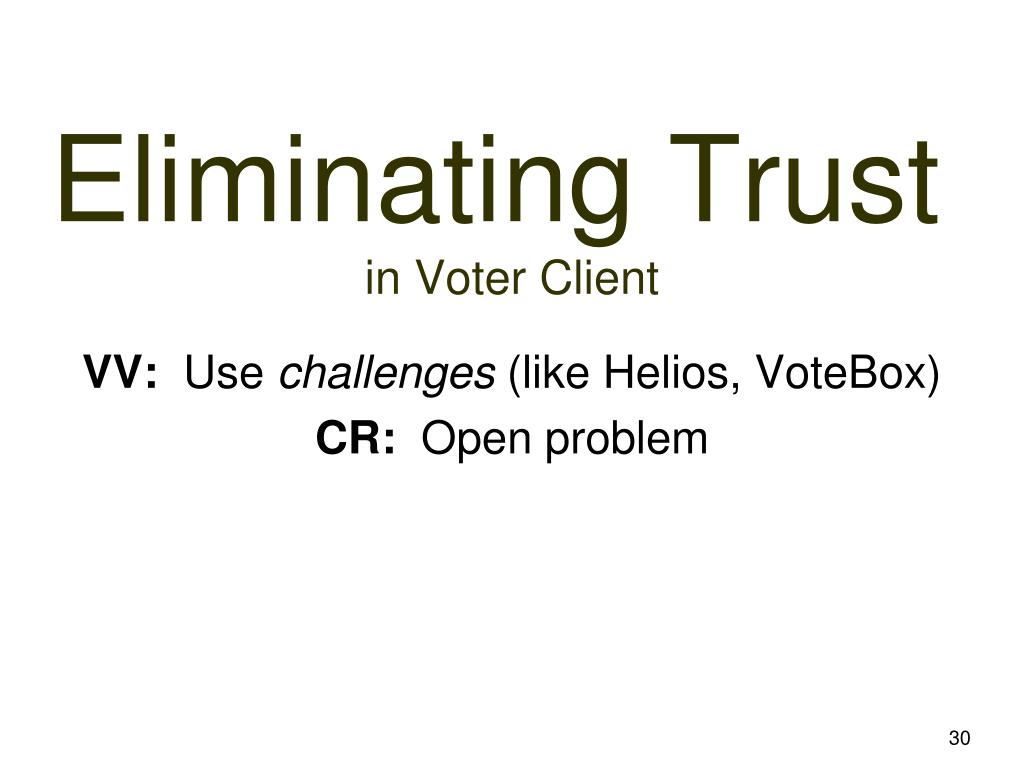 Eliminating Trust
in Voter Client

VV: Use challenges (like Helios, VoteBox)

CR: Open problem

30